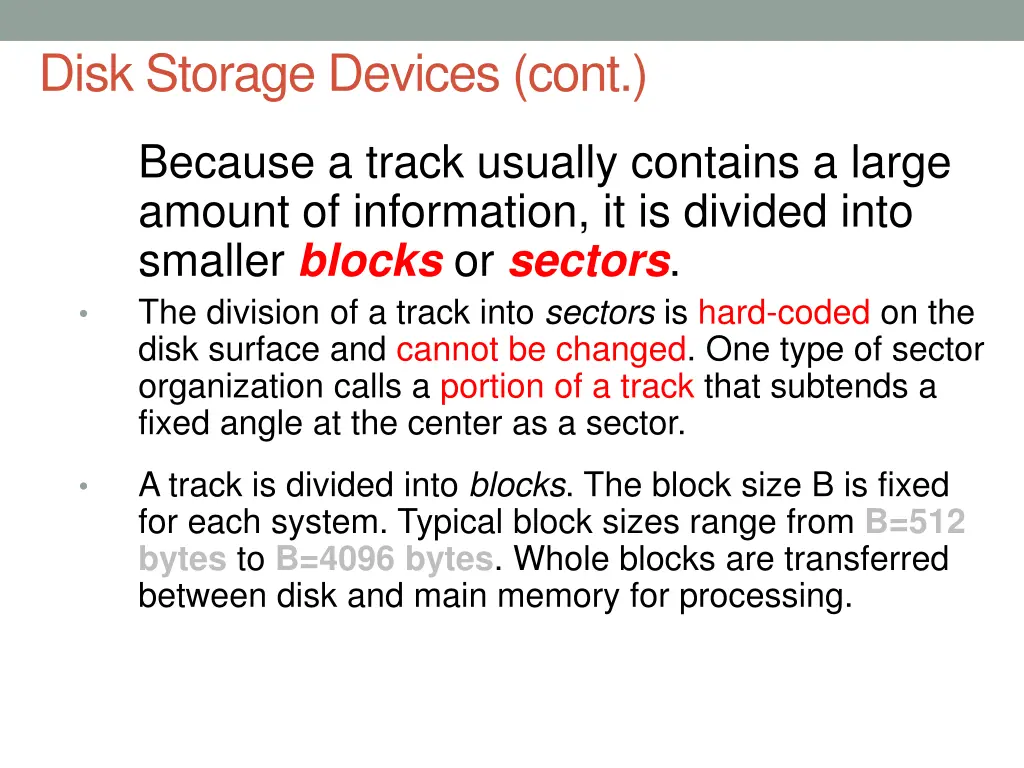 Disk Storage Devices (cont.)

Because a track usually contains a large amount of information, it is divided into smaller blocks or sectors.

• The division of a track into sectors is hard-coded on the disk surface and cannot be changed. One type of sector organization calls a portion of a track that subtends a fixed angle at the center as a sector.

• A track is divided into blocks. The block size B is fixed for each system. Typical block sizes range from B=512 bytes to B=4096 bytes. Whole blocks are transferred between disk and main memory for processing.